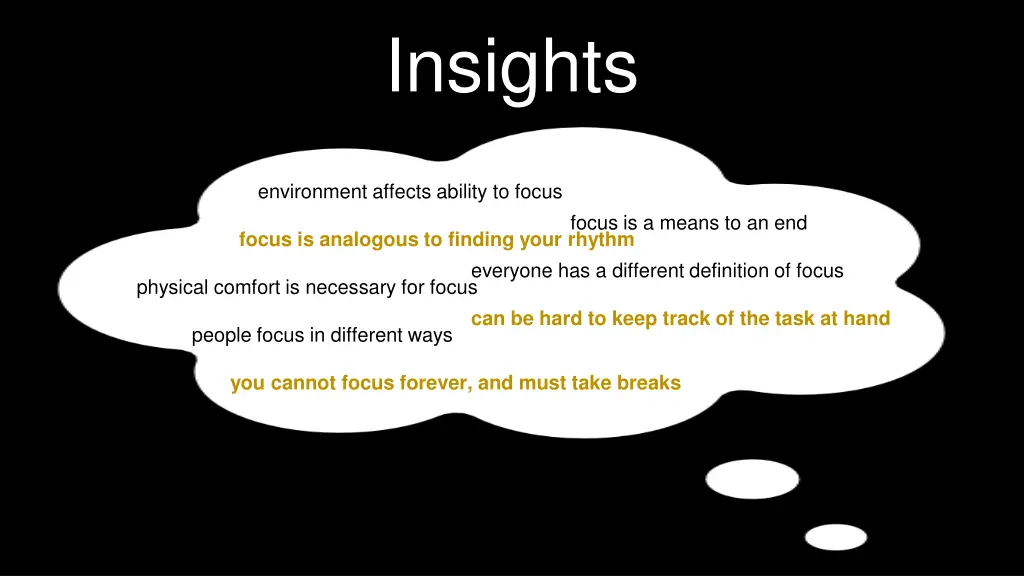 Insights

environment affects ability to focus

focus is a means to an end

focus is analogous to finding your rhythm

everyone has a different definition of focus

physical comfort is necessary for focus

can be hard to keep track of the task at hand

people focus in different ways

you cannot focus forever, and must take breaks